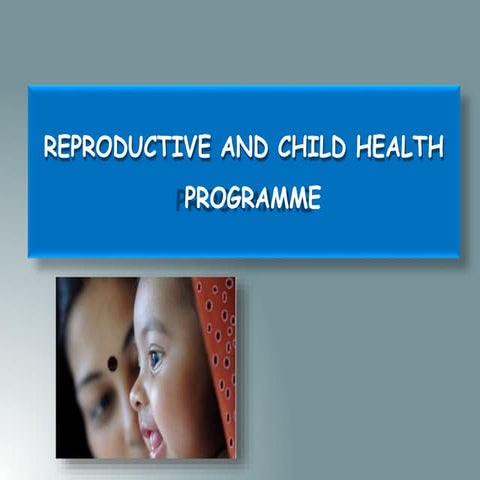 REPRODUCTIVE AND CHILD HEALTH PROGRAMME